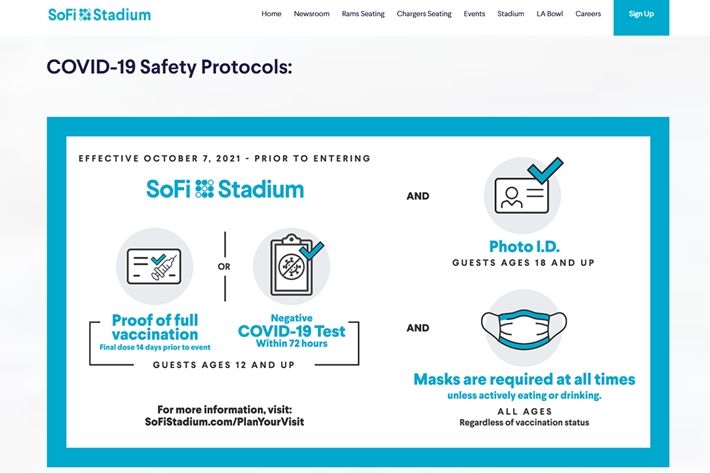 SoFi Stadium

Home Newsroom Rams Seating Chargers Seating Events Stadium LA Bowl Careers Sign Up

COVID-19 Safety Protocols:

EFFECTIVE OCTOBER 7, 2021 - PRIOR TO ENTERING

SoFi Stadium

Proof of full vaccination
Final dose 14 days prior to event

OR

Negative COVID-19 Test
Within 72 hours

GUESTS AGES 12 AND UP

For more information, visit:
SoFiStadium.com/PlanYourVisit

AND

Photo I.D.
GUESTS AGES 18 AND UP

AND

Masks are required at all times
unless actively eating or drinking.
ALL AGES
Regardless of vaccination status